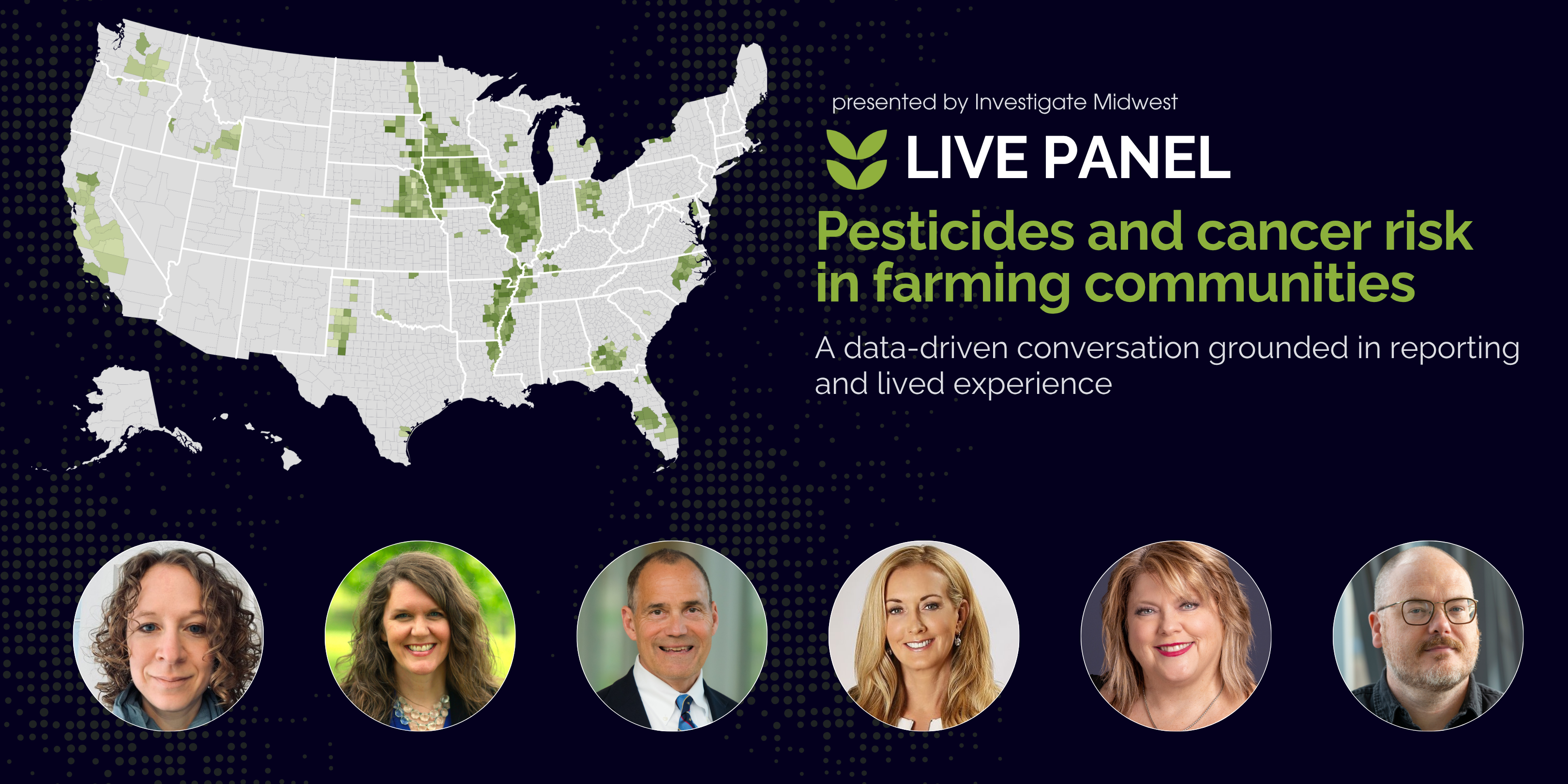 presented by Investigate Midwest

LIVE PANEL

Pesticides and cancer risk in farming communities

A data-driven conversation grounded in reporting and lived experience